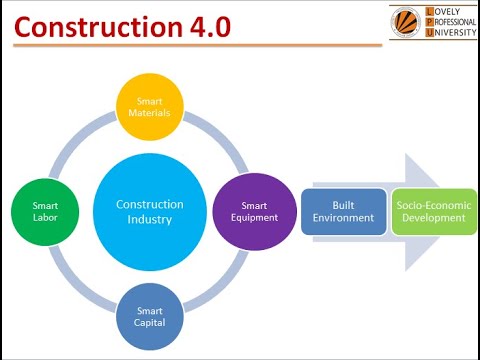 Construction 4.0

LOVELY PROFESSIONAL UNIVERSITY

Smart Materials

Smart Labor

Construction Industry

Smart Equipment

Smart Capital

Built Environment

Socio-Economic Development